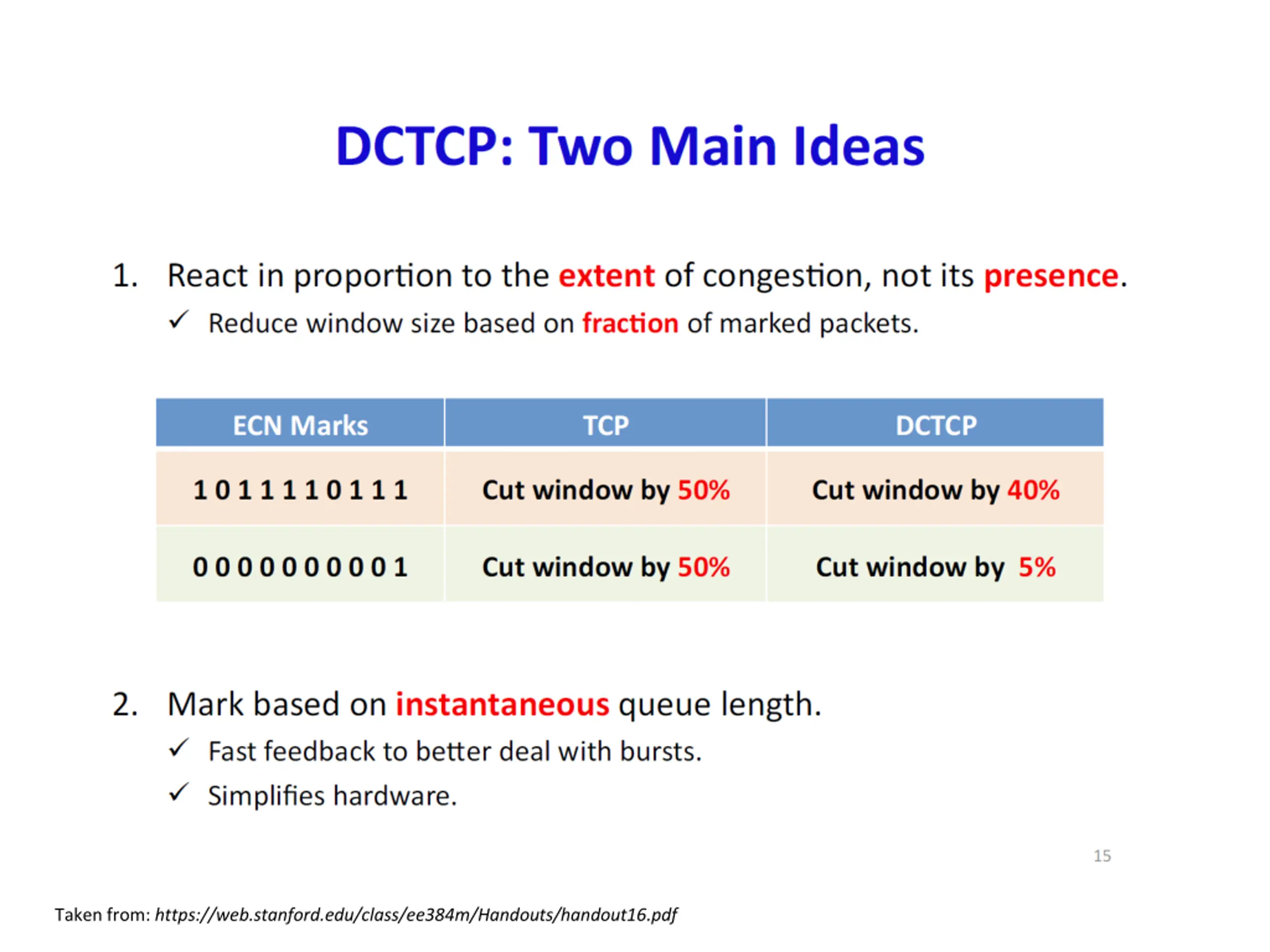 DCTCP: Two Main Ideas

1. React in proportion to the extent of congestion, not its presence.

✓ Reduce window size based on fraction of marked packets.

| ECN Marks | TCP | DCTCP |
|---|---|---|
| 1 0 1 1 1 1 0 1 1 1 | Cut window by 50% | Cut window by 40% |
| 0 0 0 0 0 0 0 0 0 1 | Cut window by 50% | Cut window by 5% |

2. Mark based on instantaneous queue length.

✓ Fast feedback to better deal with bursts.

✓ Simplifies hardware.

15

Taken from: https://web.stanford.edu/class/ee384m/Handouts/handout16.pdf